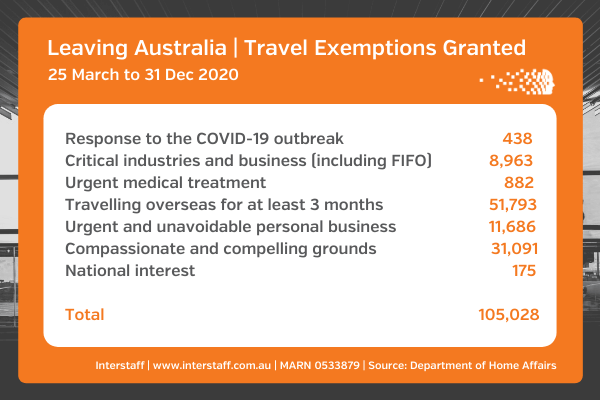 Leaving Australia | Travel Exemptions Granted
25 March to 31 Dec 2020

| | |
|---|---|
| Response to the COVID-19 outbreak | 438 |
| Critical industries and business (including FIFO) | 8,963 |
| Urgent medical treatment | 882 |
| Travelling overseas for at least 3 months | 51,793 |
| Urgent and unavoidable personal business | 11,686 |
| Compassionate and compelling grounds | 31,091 |
| National interest | 175 |
| Total | 105,028 |

Interstaff | www.interstaff.com.au | MARN 0533879 | Source: Department of Home Affairs